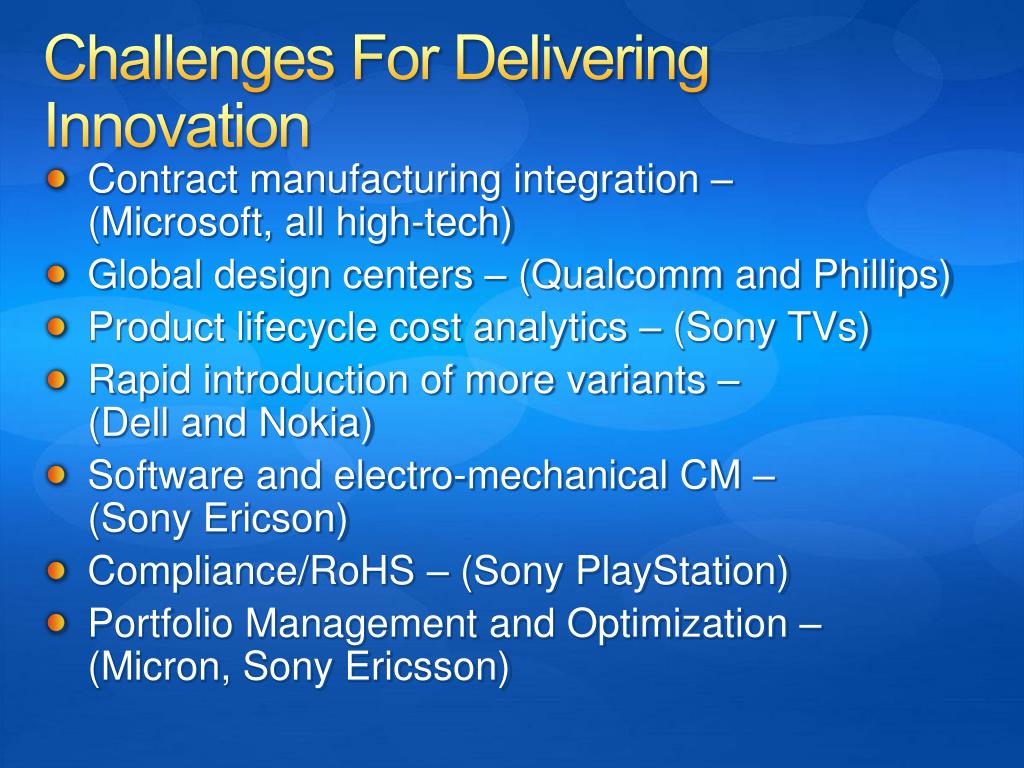 Challenges For Delivering Innovation

Contract manufacturing integration – (Microsoft, all high-tech)
Global design centers – (Qualcomm and Phillips)
Product lifecycle cost analytics – (Sony TVs)
Rapid introduction of more variants – (Dell and Nokia)
Software and electro-mechanical CM – (Sony Ericson)
Compliance/RoHS – (Sony PlayStation)
Portfolio Management and Optimization – (Micron, Sony Ericsson)